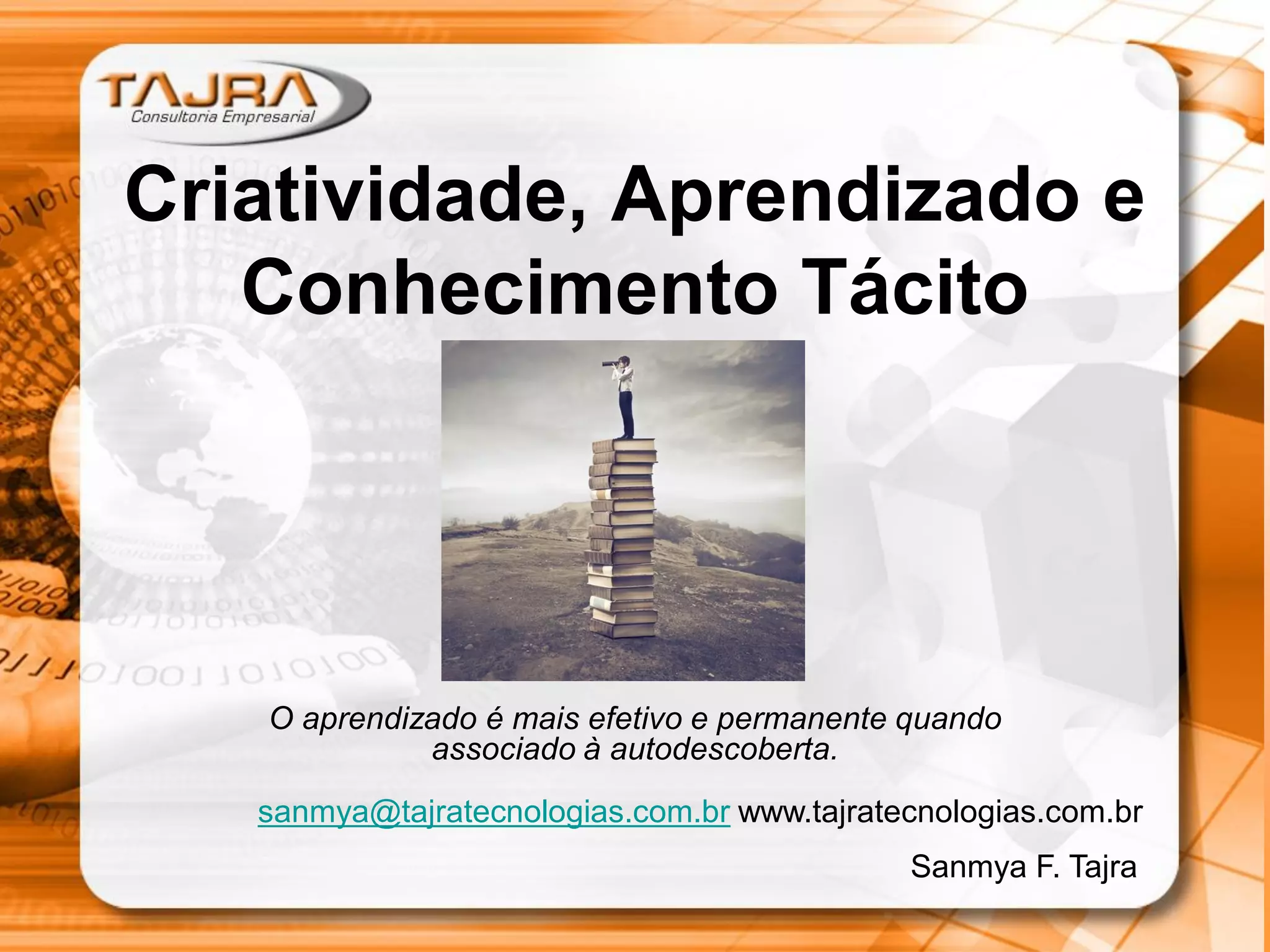 TAJRA
Consultoria Empresarial

Criatividade, Aprendizado e Conhecimento Tácito

O aprendizado é mais efetivo e permanente quando associado à autodescoberta.

sanmya@tajratecnologias.com.br www.tajratecnologias.com.br

Sanmya F. Tajra